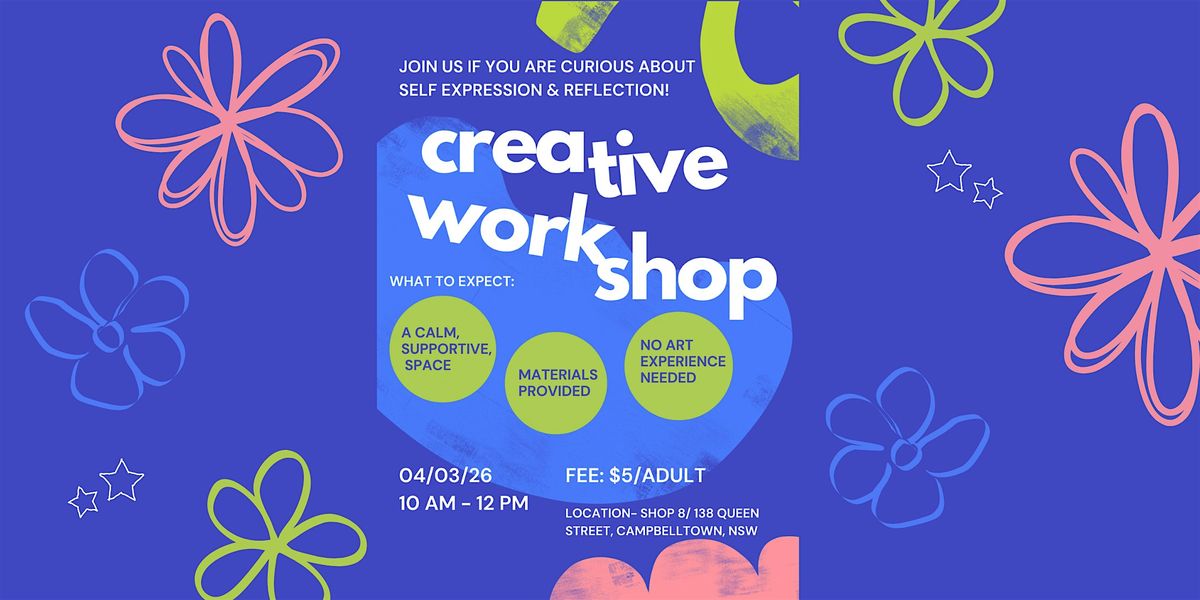 JOIN US IF YOU ARE CURIOUS ABOUT SELF EXPRESSION & REFLECTION!

creative workshop

WHAT TO EXPECT:

A CALM, SUPPORTIVE, SPACE

MATERIALS PROVIDED

NO ART EXPERIENCE NEEDED

04/03/26
10 AM - 12 PM

FEE: $5/ADULT

LOCATION- SHOP 8/ 138 QUEEN STREET, CAMPBELLTOWN, NSW